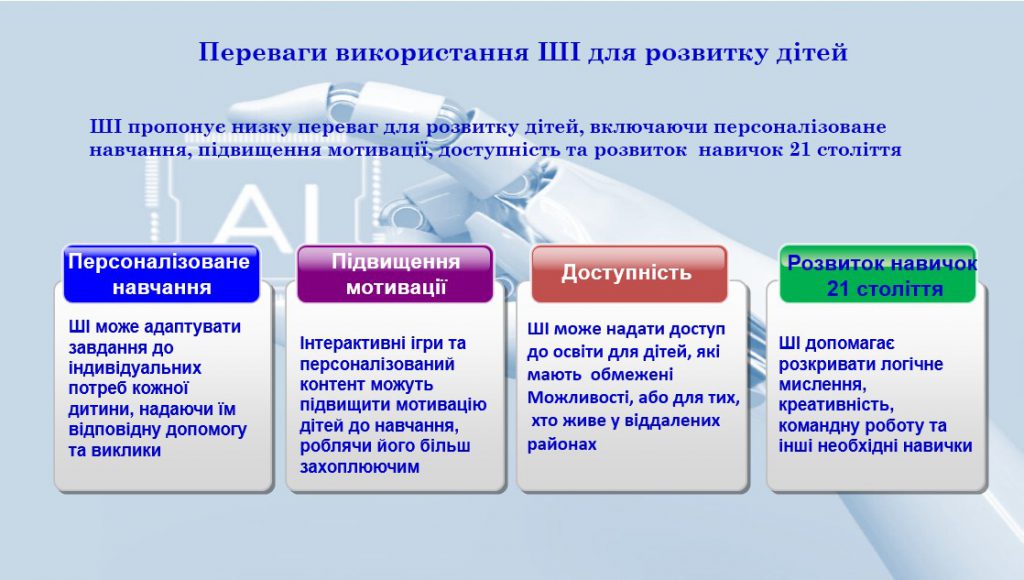 Переваги використання ШІ для розвитку дітей

ШІ пропонує низку переваг для розвитку дітей, включаючи персоналізоване навчання, підвищення мотивації, доступність та розвиток навичок 21 століття

AI

Персоналізоване навчання

ШІ може адаптувати завдання до індивідуальних потреб кожної дитини, надаючи їм відповідну допомогу та виклики

Підвищення мотивації

Інтерактивні ігри та персоналізований контент можуть підвищити мотивацію дітей до навчання, роблячи його більш захоплюючим

Доступність

ШІ може надати доступ до освіти для дітей, які мають обмежені Можливості, або для тих, хто живе у віддалених районах

Розвиток навичок 21 століття

ШІ допомагає розкривати логічне мислення, креативність, командну роботу та інші необхідні навички